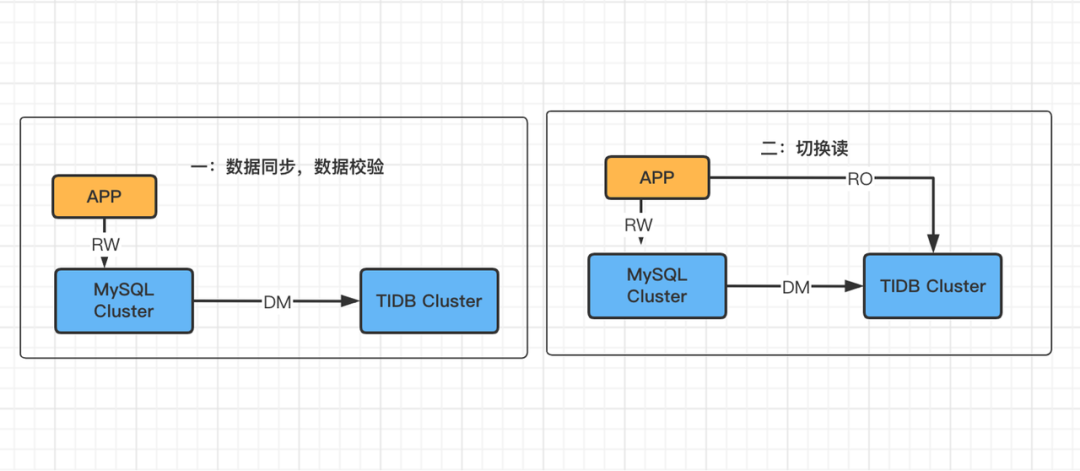 一：数据同步，数据校验

APP

RW

MySQL Cluster

DM

TIDB Cluster

二：切换读

APP

RO

RW

MySQL Cluster

DM

TIDB Cluster